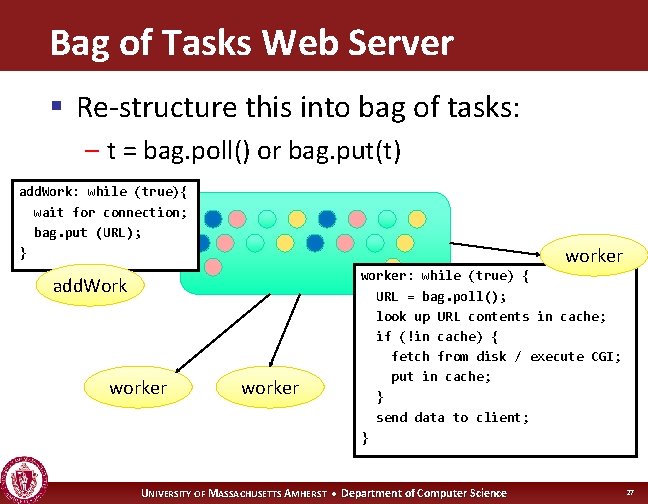 Bag of Tasks Web Server

▪ Re-structure this into bag of tasks:

– t = bag.poll() or bag.put(t)

addWork: while (true){
  wait for connection;
  bag.put (URL);
}

addWork

worker

worker: while (true) {
  URL = bag.poll();
  look up URL contents in cache;
  if (!in cache) {
    fetch from disk / execute CGI;
    put in cache;
  }
  send data to client;
}

worker

worker

UNIVERSITY OF MASSACHUSETTS AMHERST • Department of Computer Science

27